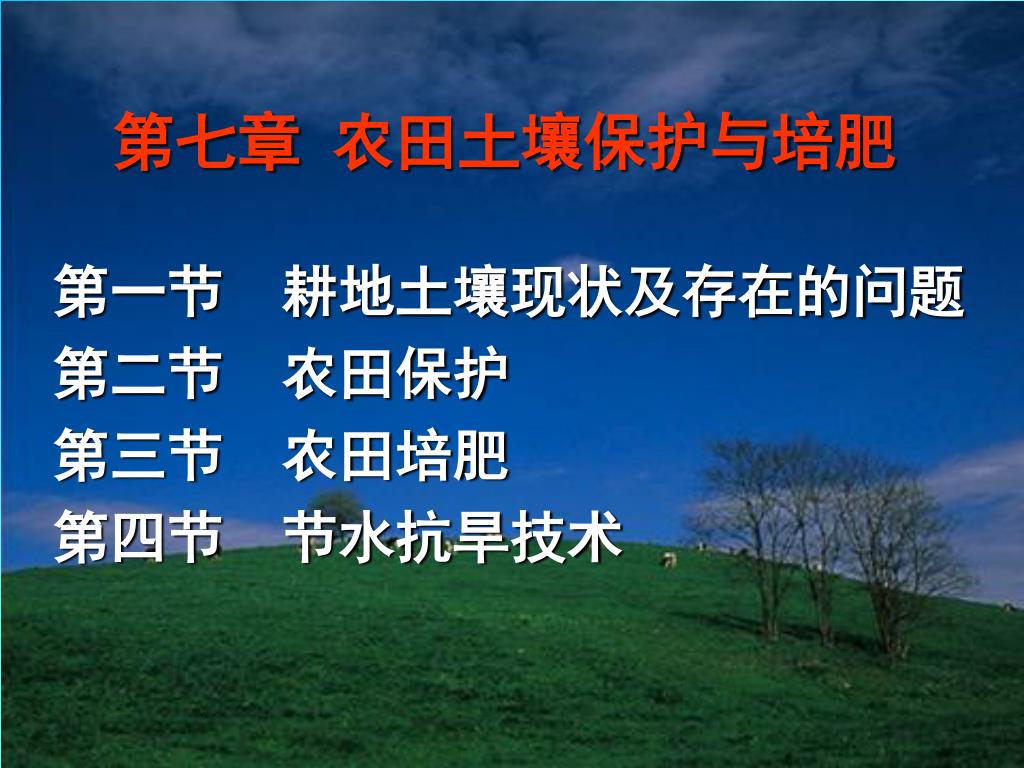 第七章 农田土壤保护与培肥

第一节 耕地土壤现状及存在的问题
第二节 农田保护
第三节 农田培肥
第四节 节水抗旱技术